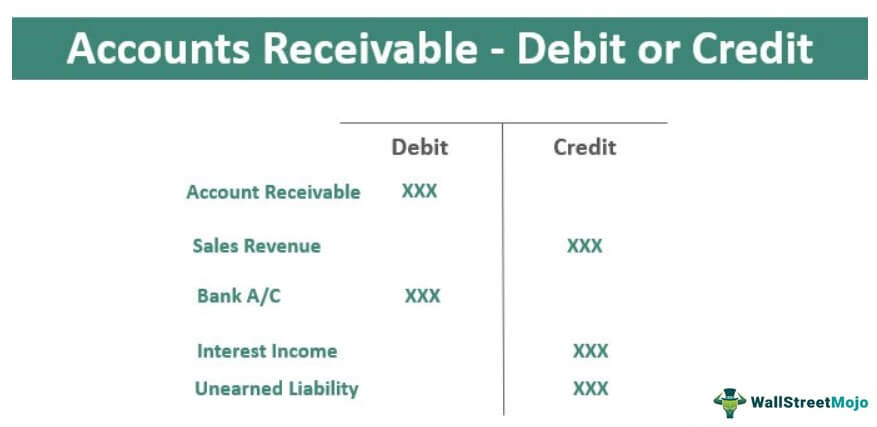 Accounts Receivable - Debit or Credit

| | Debit | Credit |
|---|---|---|
| Account Receivable | XXX | |
| Sales Revenue | | XXX |
| Bank A/C | XXX | |
| Interest Income | | XXX |
| Unearned Liability | | XXX |

WallStreetMojo